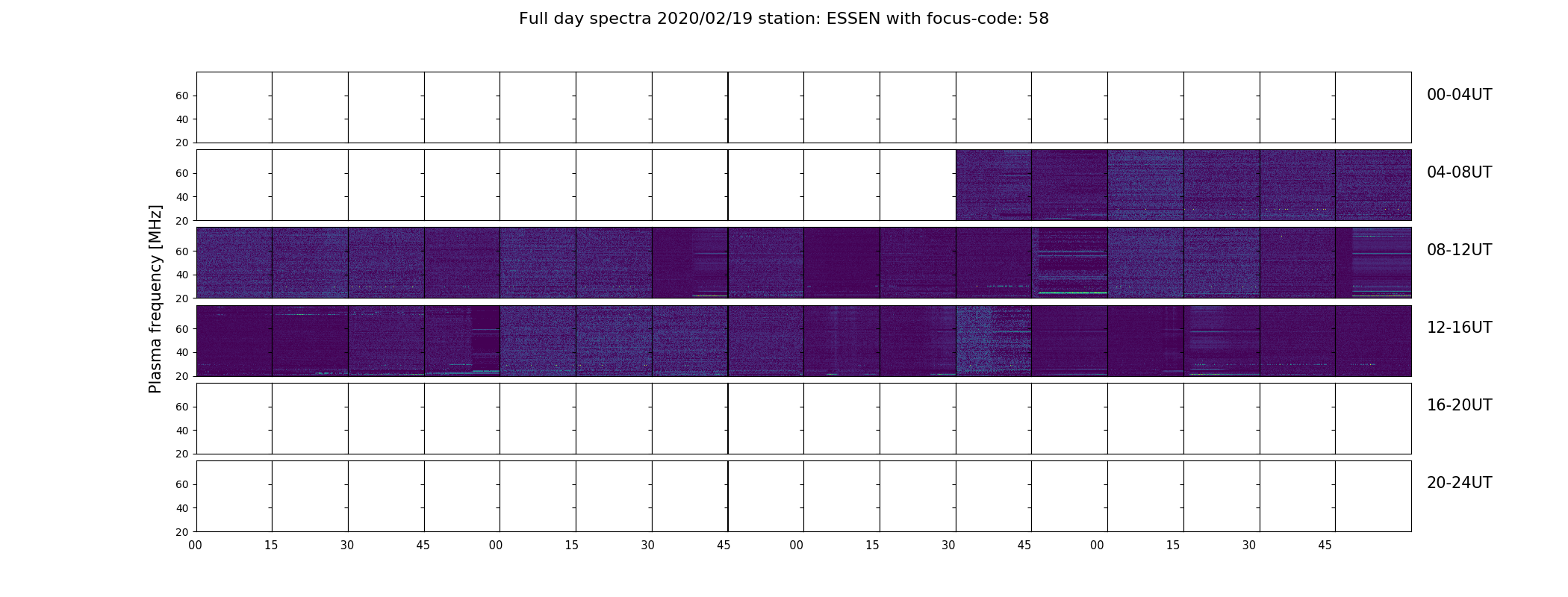 Full day spectra 2020/02/19 station: ESSEN with focus-code: 58

Plasma frequency [MHz]

60
40
20
00-04UT

60
40
20
04-08UT

60
40
20
08-12UT

60
40
20
12-16UT

60
40
20
16-20UT

60
40
20
20-24UT

00 15 30 45 00 15 30 45 00 15 30 45 00 15 30 45